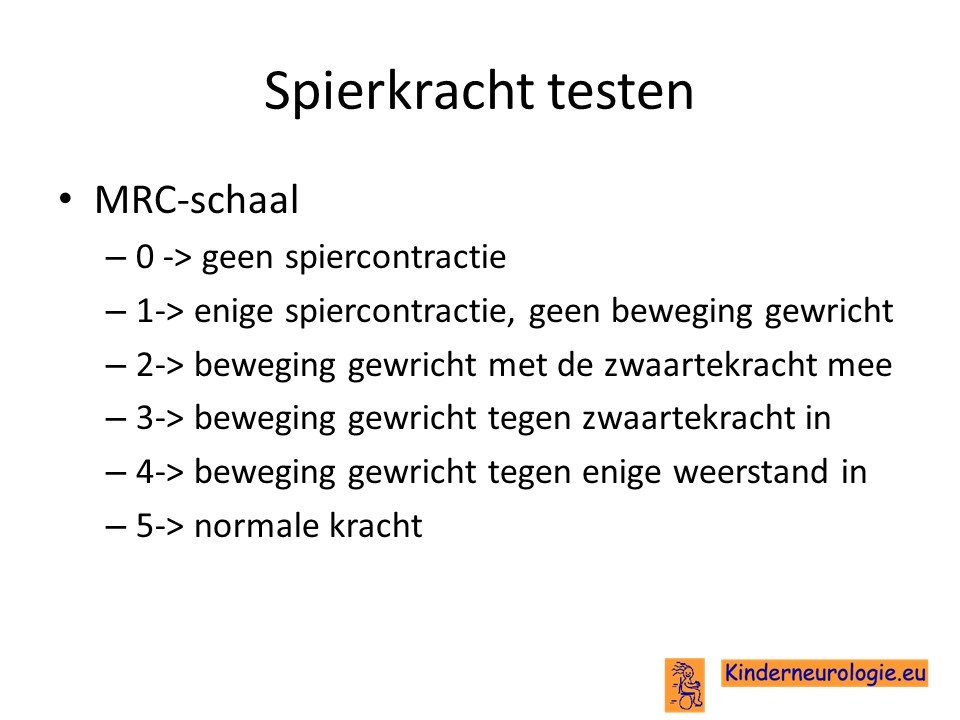 Spierkracht testen

• MRC-schaal
– 0 -> geen spiercontractie
– 1-> enige spiercontractie, geen beweging gewricht
– 2-> beweging gewricht met de zwaartekracht mee
– 3-> beweging gewricht tegen zwaartekracht in
– 4-> beweging gewricht tegen enige weerstand in
– 5-> normale kracht

Kinderneurologie.eu